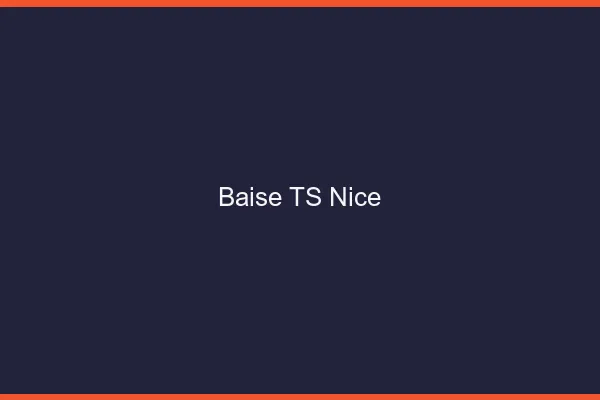 Baise TS Nice